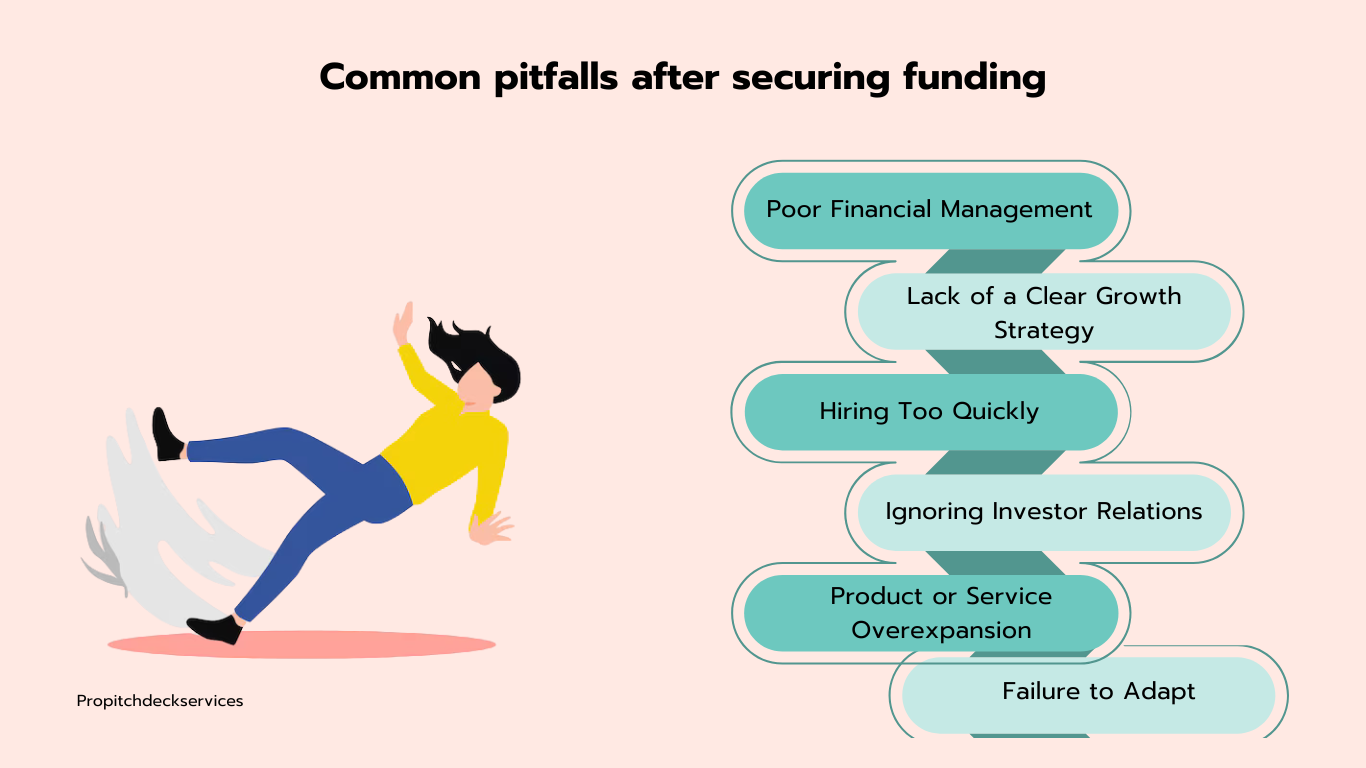 Common pitfalls after securing funding

Poor Financial Management

Lack of a Clear Growth Strategy

Hiring Too Quickly

Ignoring Investor Relations

Product or Service Overexpansion

Failure to Adapt

Propitchdeckservices